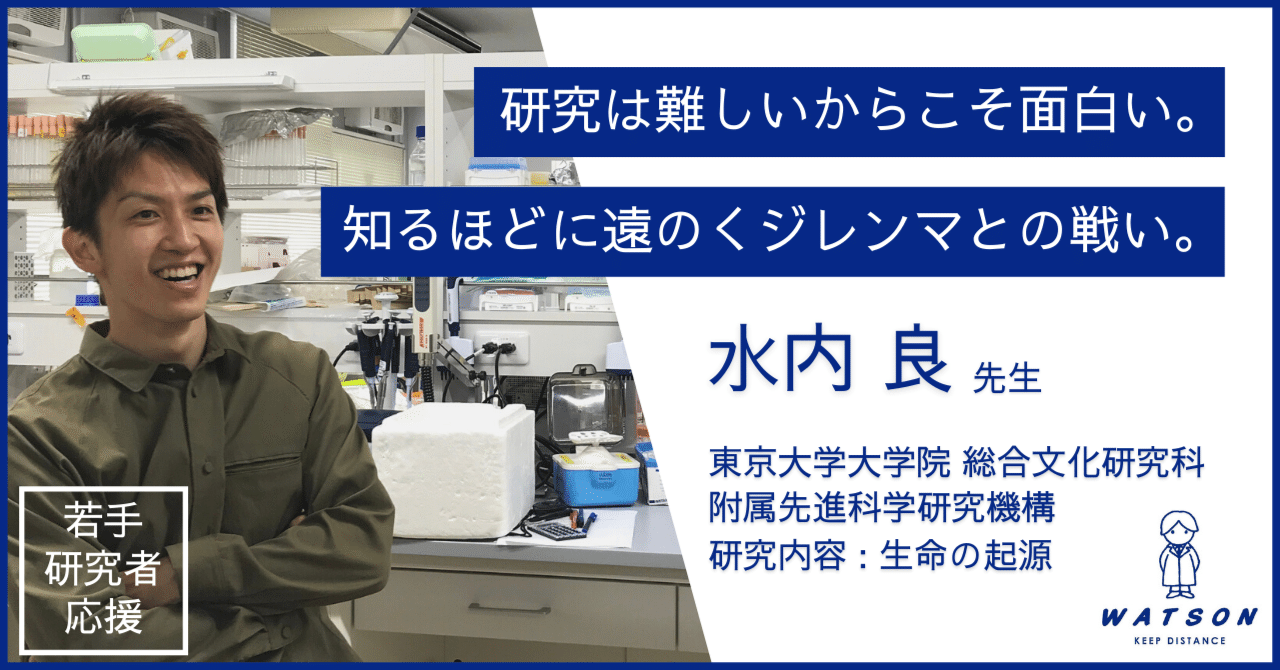 研究は難しいからこそ面白い。

知るほどに遠のくジレンマとの戦い。

水内 良 先生

東京大学大学院 総合文化研究科
附属先進科学研究機構
研究内容：生命の起源

若手
研究者
応援

WATSON
KEEP DISTANCE